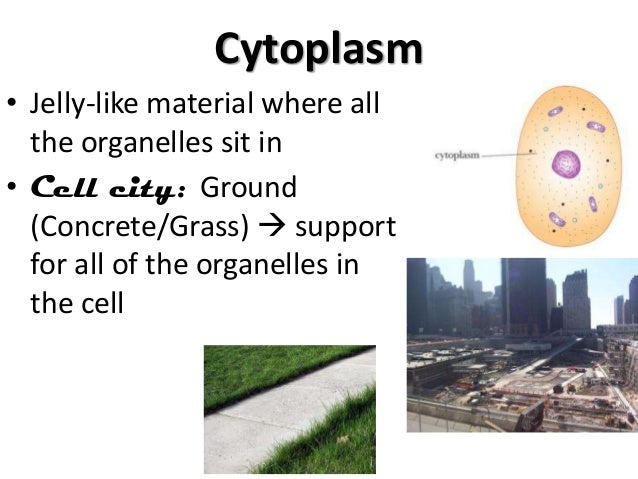 Cytoplasm

• Jelly-like material where all the organelles sit in

• Cell city: Ground (Concrete/Grass) → support for all of the organelles in the cell

cytoplasm